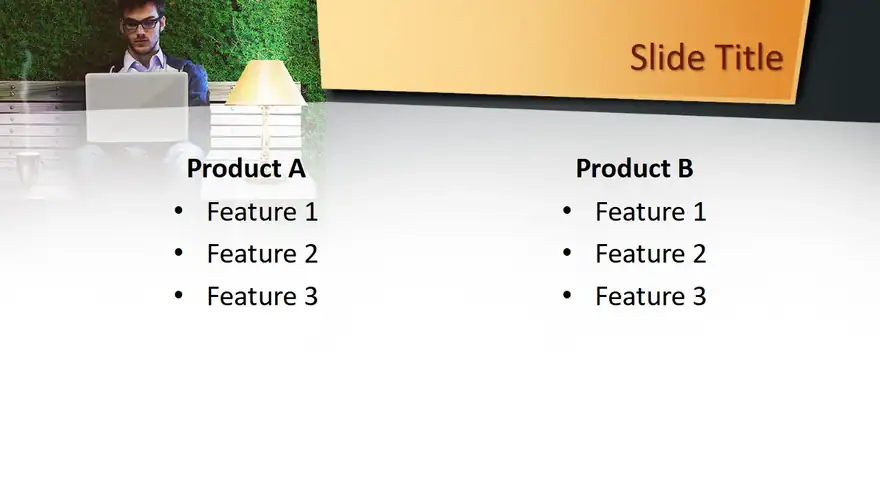 Slide Title

Product A
• Feature 1
• Feature 2
• Feature 3

Product B
• Feature 1
• Feature 2
• Feature 3